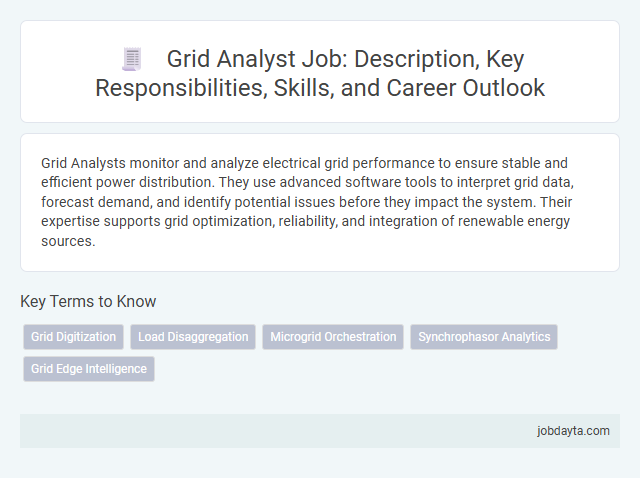 Grid Analyst Job: Description, Key Responsibilities, Skills, and Career Outlook

Grid Analysts monitor and analyze electrical grid performance to ensure stable and efficient power distribution. They use advanced software tools to interpret grid data, forecast demand, and identify potential issues before they impact the system. Their expertise supports grid optimization, reliability, and integration of renewable energy sources.

Key Terms to Know

Grid Digitization
Load Disaggregation
Microgrid Orchestration
Synchrophasor Analytics
Grid Edge Intelligence

jobdayta.com